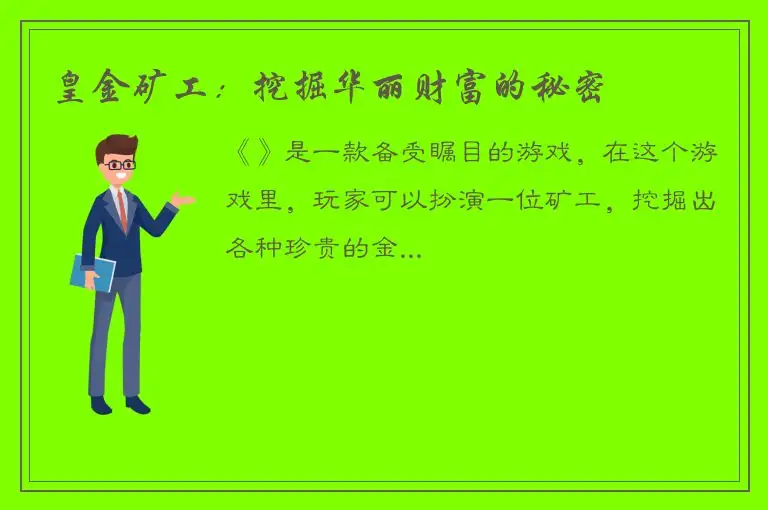 皇金矿工：挖掘华丽财富的秘密

《》是一款备受瞩目的游戏，在这个游戏里，玩家可以扮演一位矿工，挖掘出各种珍贵的金...